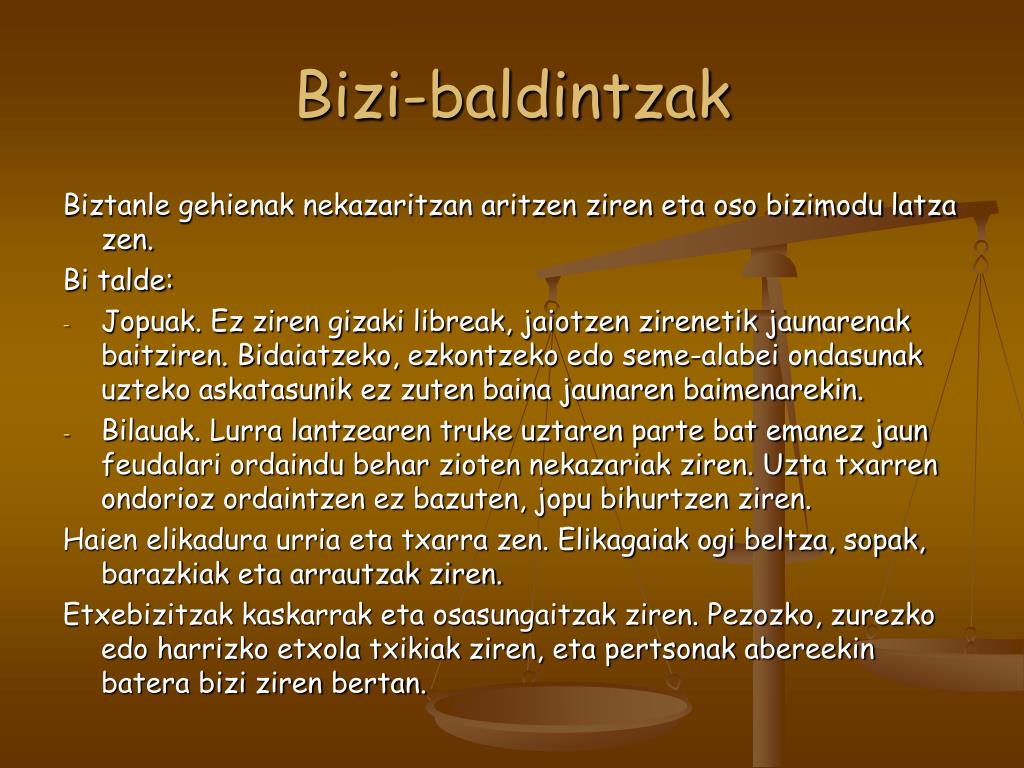 Bizi-baldintzak

Biztanle gehienak nekazaritzan aritzen ziren eta oso bizimodu latza zen.

Bi talde:

- Jopuak. Ez ziren gizaki libreak, jaiotzen zirenetik jaunarenak baitziren. Bidaiatzeko, ezkontzeko edo seme-alabei ondasunak uzteko askatasunik ez zuten baina jaunaren baimenarekin.

- Bilauak. Lurra lantzearen truke uztaren parte bat emanez jaun feudalari ordaindu behar zioten nekazariak ziren. Uzta txarren ondorioz ordaintzen ez bazuten, jopu bihurtzen ziren.

Haien elikadura urria eta txarra zen. Elikagaiak ogi beltza, sopak, barazkiak eta arrautzak ziren.

Etxebizitzak kaskarrak eta osasungaitzak ziren. Pezozko, zurezko edo harrizko etxola txikiak ziren, eta pertsonak abereekin batera bizi ziren bertan.